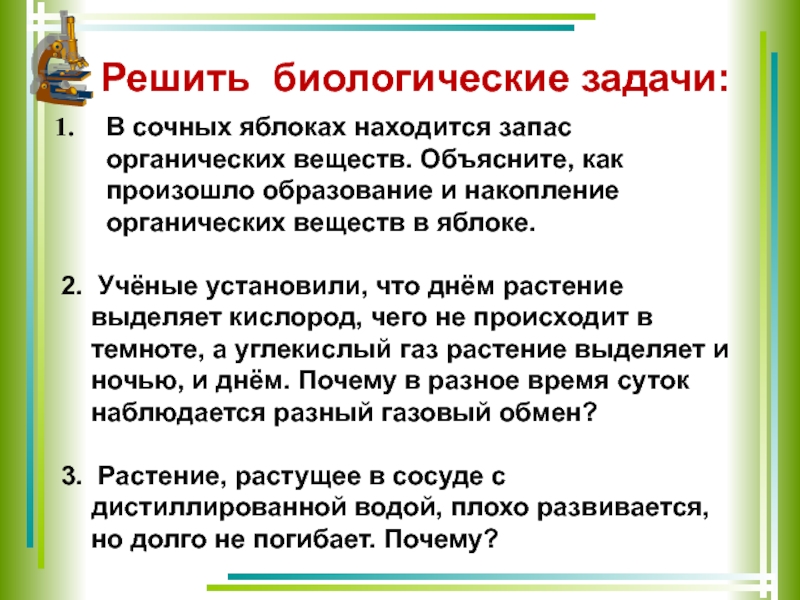 Решить биологические задачи:

1. В сочных яблоках находится запас органических веществ. Объясните, как произошло образование и накопление органических веществ в яблоке.

2. Учёные установили, что днём растение выделяет кислород, чего не происходит в темноте, а углекислый газ растение выделяет и ночью, и днём. Почему в разное время суток наблюдается разный газовый обмен?

3. Растение, растущее в сосуде с дистиллированной водой, плохо развивается, но долго не погибает. Почему?